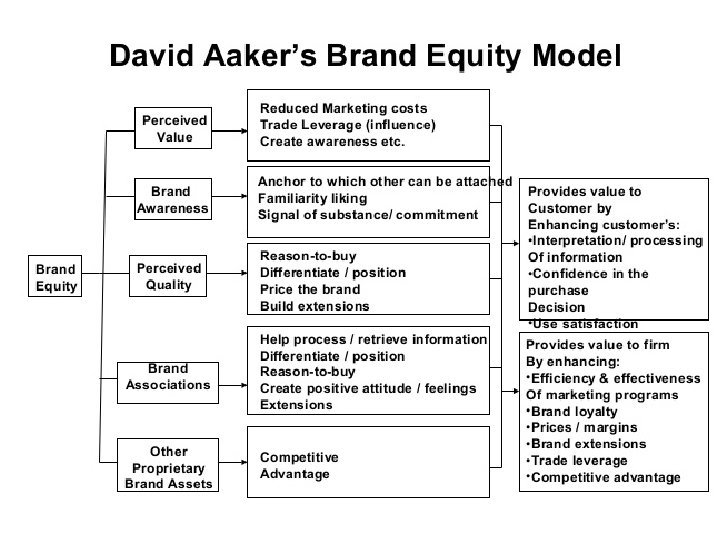 David Aaker's Brand Equity Model

Brand Equity

Perceived Value

Reduced Marketing costs
Trade Leverage (influence)
Create awareness etc.

Brand Awareness

Anchor to which other can be attached
Familiarity liking
Signal of substance/ commitment

Perceived Quality

Reason-to-buy
Differentiate / position
Price the brand
Build extensions

Brand Associations

Help process / retrieve information
Differentiate / position
Reason-to-buy
Create positive attitude / feelings
Extensions

Other Proprietary Brand Assets

Competitive Advantage

Provides value to Customer by Enhancing customer's:
•Interpretation/ processing Of information
•Confidence in the purchase Decision
•Use satisfaction

Provides value to firm By enhancing:
•Efficiency & effectiveness Of marketing programs
•Brand loyalty
•Prices / margins
•Brand extensions
•Trade leverage
•Competitive advantage